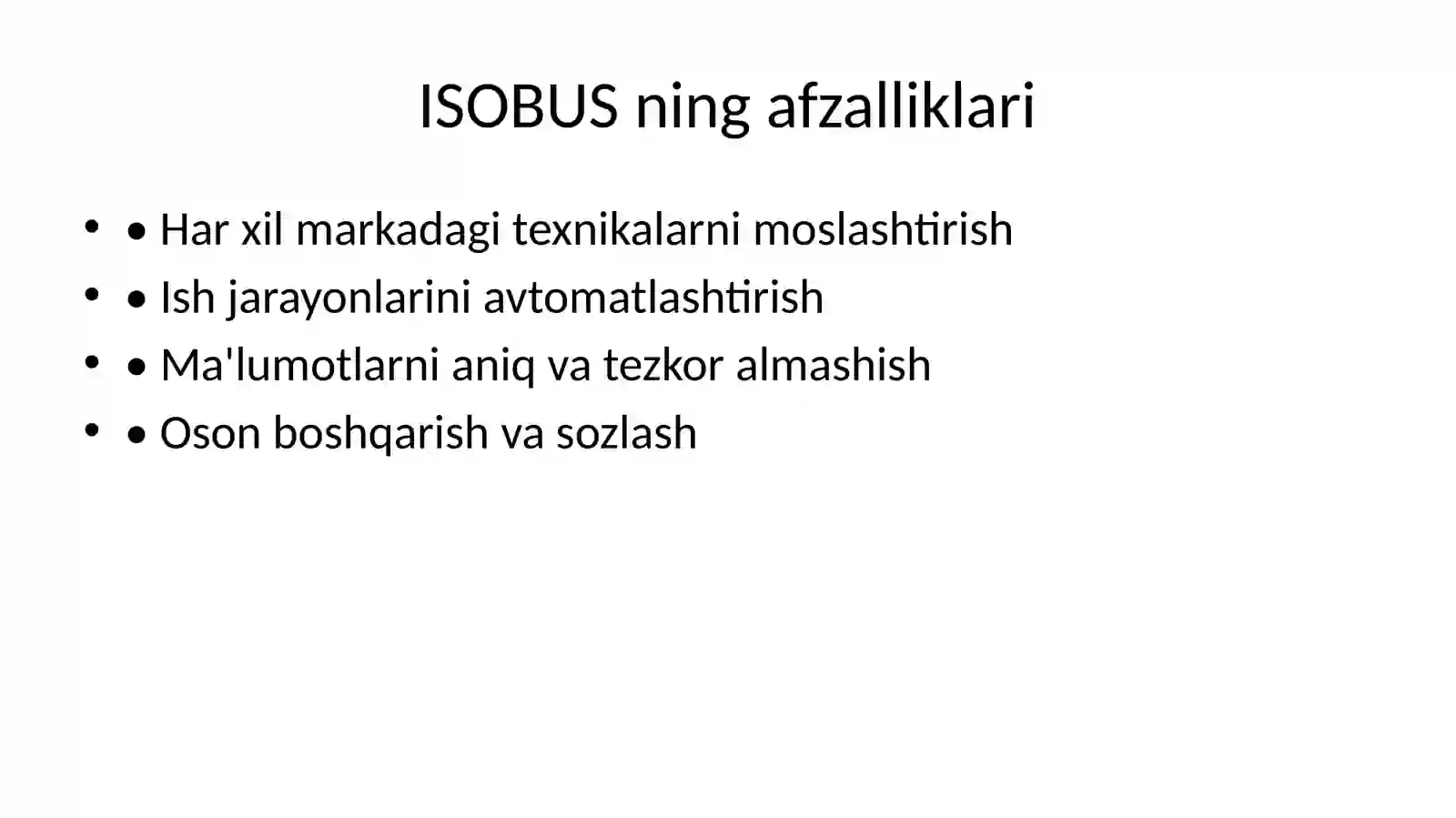 ISOBUS ning afzalliklari

• • Har xil markadagi texnikalarni moslashtirish
• • Ish jarayonlarini avtomatlashtirish
• • Ma'lumotlarni aniq va tezkor almashish
• • Oson boshqarish va sozlash